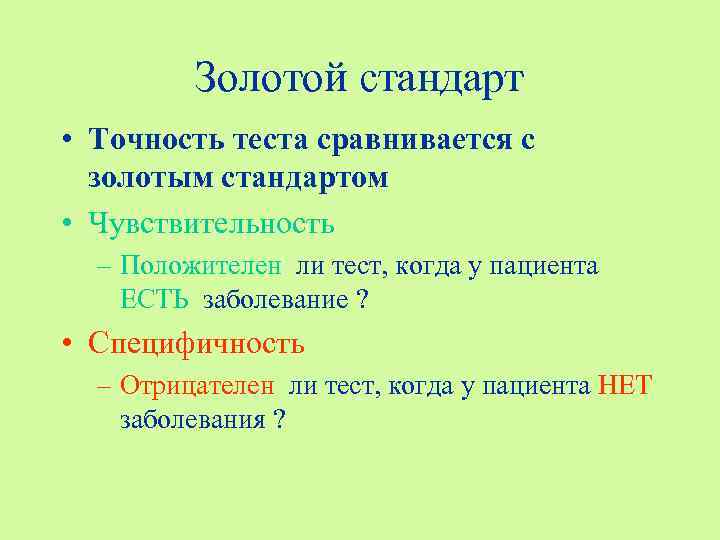 Золотой стандарт

• Точность теста сравнивается с золотым стандартом

• Чувствительность

– Положителен ли тест, когда у пациента ЕСТЬ заболевание ?

• Специфичность

– Отрицателен ли тест, когда у пациента НЕТ заболевания ?